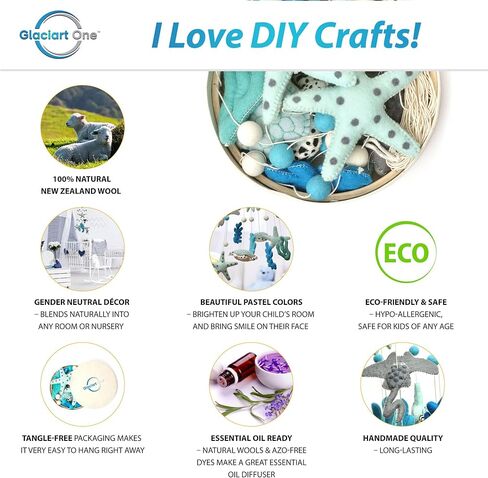 Glaciart One™

I Love DIY Crafts!

100% NATURAL NEW ZEALAND WOOL

GENDER NEUTRAL DÉCOR – BLENDS NATURALLY INTO ANY ROOM OR NURSERY

BEAUTIFUL PASTEL COLORS – BRIGHTEN UP YOUR CHILD'S ROOM AND BRING SMILE ON THEIR FACE

ECO

ECO-FRIENDLY & SAFE – HYPO-ALLERGENIC, SAFE FOR KIDS OF ANY AGE

TANGLE-FREE PACKAGING MAKES IT VERY EASY TO HANG RIGHT AWAY

ESSENTIAL OIL READY – NATURAL WOOLS & AZO-FREE DYES MAKE A GREAT ESSENTIAL OIL DIFFUSER

HANDMADE QUALITY – LONG-LASTING